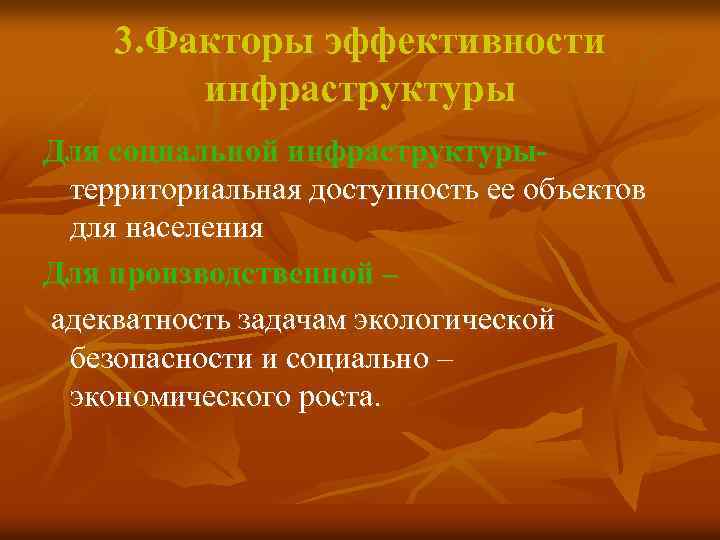 3.Факторы эффективности инфраструктуры

Для социальной инфраструктуры- территориальная доступность ее объектов для населения

Для производственной –

адекватность задачам экологической безопасности и социально – экономического роста.